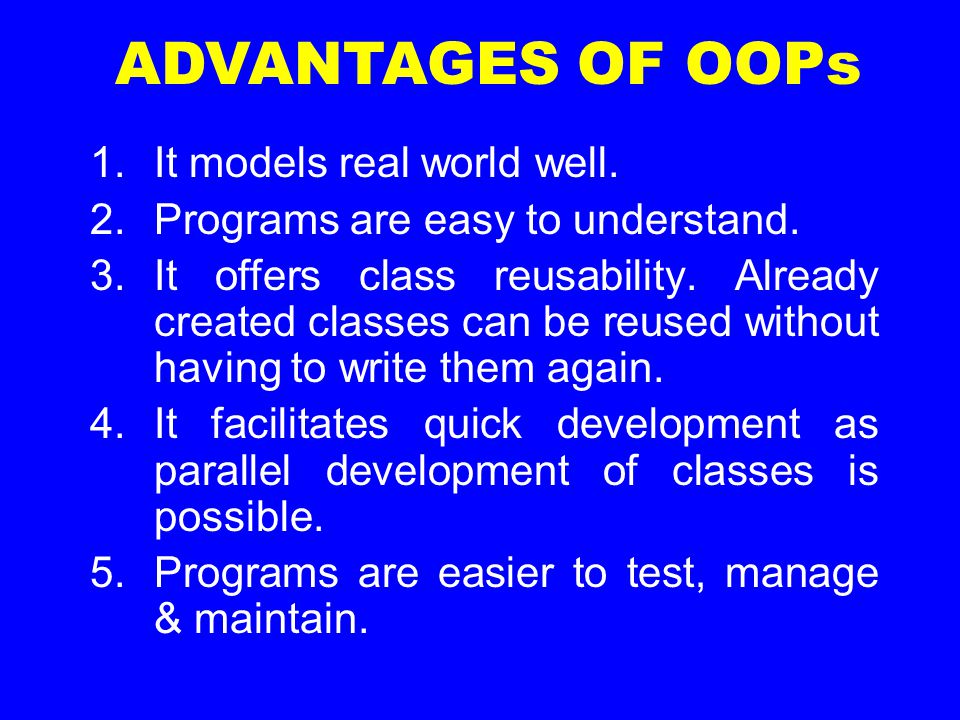 ADVANTAGES OF OOPs

1. It models real world well.
2. Programs are easy to understand.
3. It offers class reusability. Already created classes can be reused without having to write them again.
4. It facilitates quick development as parallel development of classes is possible.
5. Programs are easier to test, manage & maintain.